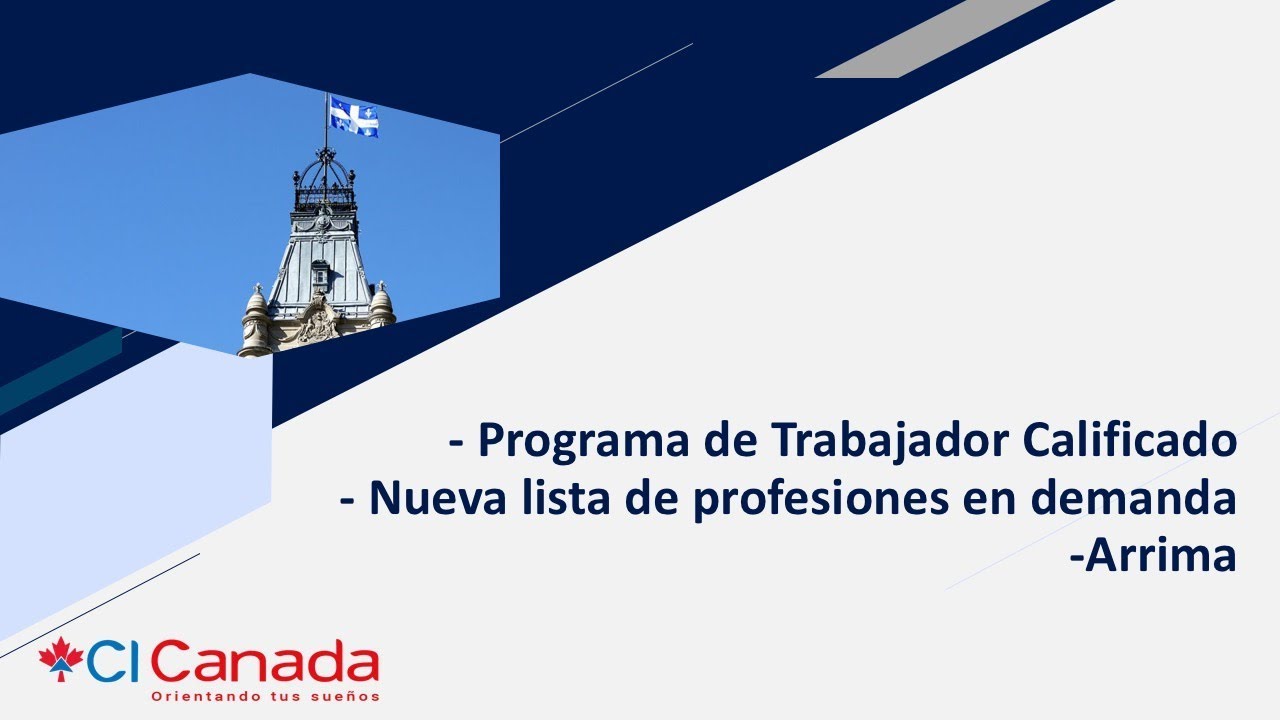 - Programa de Trabajador Calificado
- Nueva lista de profesiones en demanda
-Arrima

CI Canada
Orientando tus sueños